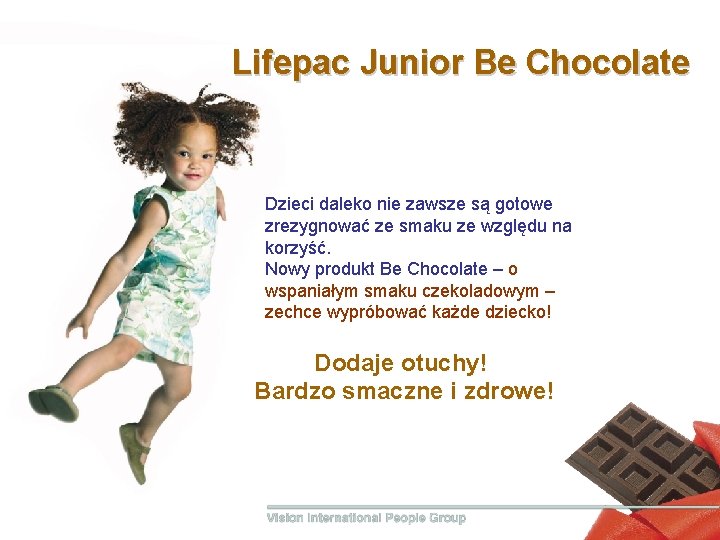 Lifepac Junior Be Chocolate

Dzieci daleko nie zawsze są gotowe zrezygnować ze smaku ze względu na korzyść.
Nowy produkt Be Chocolate – o wspaniałym smaku czekoladowym – zechce wypróbować każde dziecko!

Dodaje otuchy!
Bardzo smaczne i zdrowe!

Vision International People Group